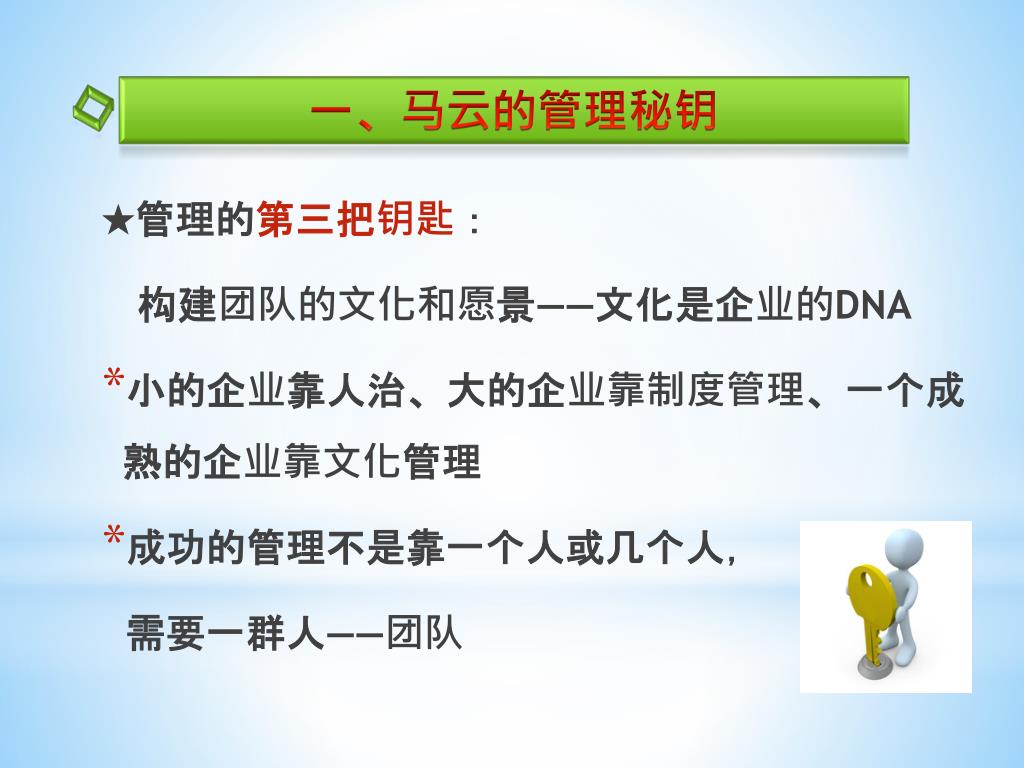 一、马云的管理秘钥

★管理的第三把钥匙：

构建团队的文化和愿景——文化是企业的DNA

*小的企业靠人治、大的企业靠制度管理、一个成熟的企业靠文化管理

*成功的管理不是靠一个人或几个人，

需要一群人——团队